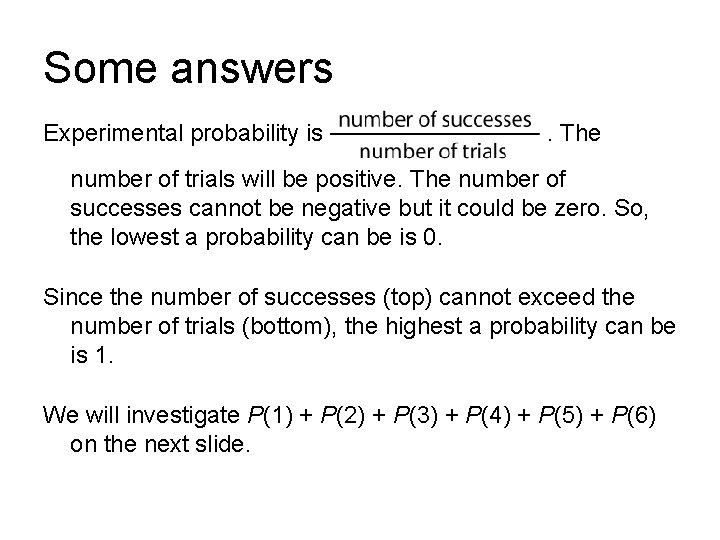 Some answers

Experimental probability is $\frac{\text{number of successes}}{\text{number of trials}}$. The number of trials will be positive. The number of successes cannot be negative but it could be zero. So, the lowest a probability can be is 0.

Since the number of successes (top) cannot exceed the number of trials (bottom), the highest a probability can be is 1.

We will investigate $P(1) + P(2) + P(3) + P(4) + P(5) + P(6)$ on the next slide.